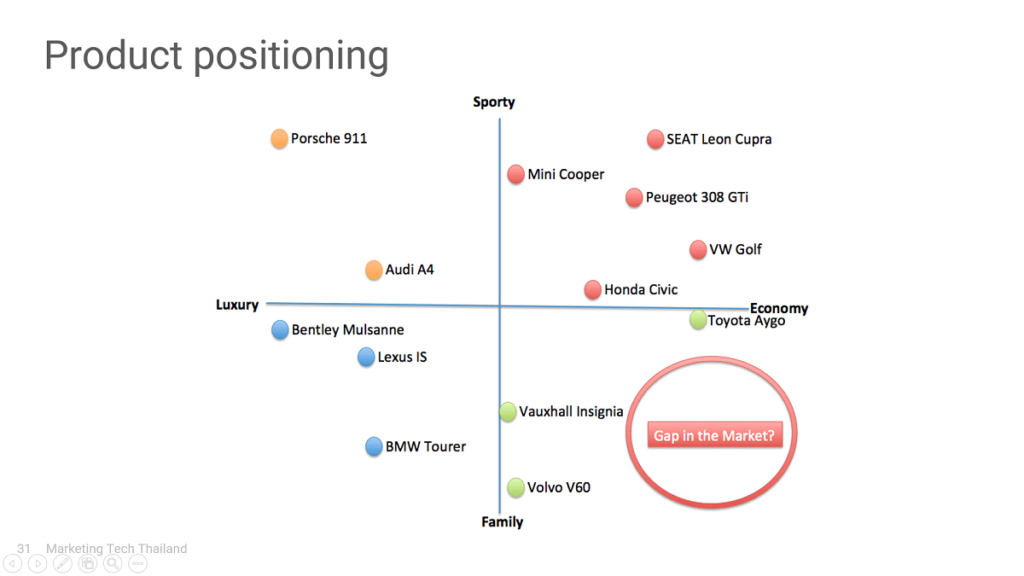 Product positioning

Sporty

Porsche 911

SEAT Leon Cupra

Mini Cooper

Peugeot 308 GTi

VW Golf

Audi A4

Honda Civic

Luxury

Economy

Toyota Aygo

Bentley Mulsanne

Lexus IS

Vauxhall Insignia

Gap in the Market?

BMW Tourer

Volvo V60

Family

31 Marketing Tech Thailand